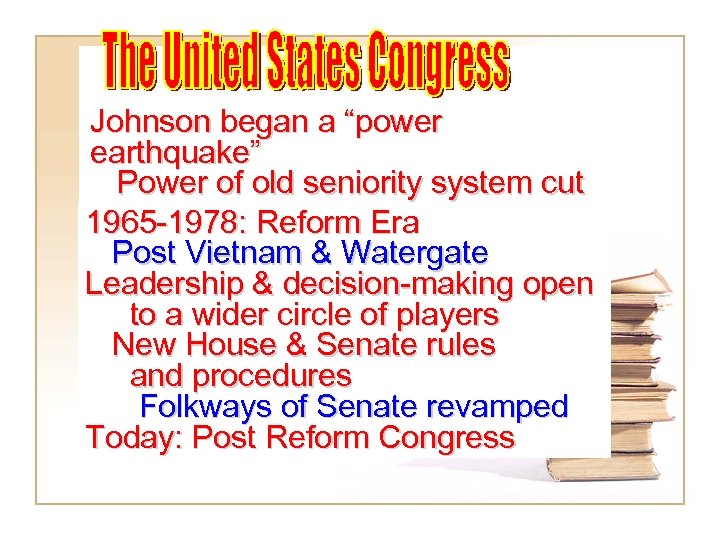 The United States Congress

Johnson began a “power earthquake”

Power of old seniority system cut

1965-1978: Reform Era

Post Vietnam & Watergate

Leadership & decision-making open to a wider circle of players

New House & Senate rules and procedures

Folkways of Senate revamped

Today: Post Reform Congress